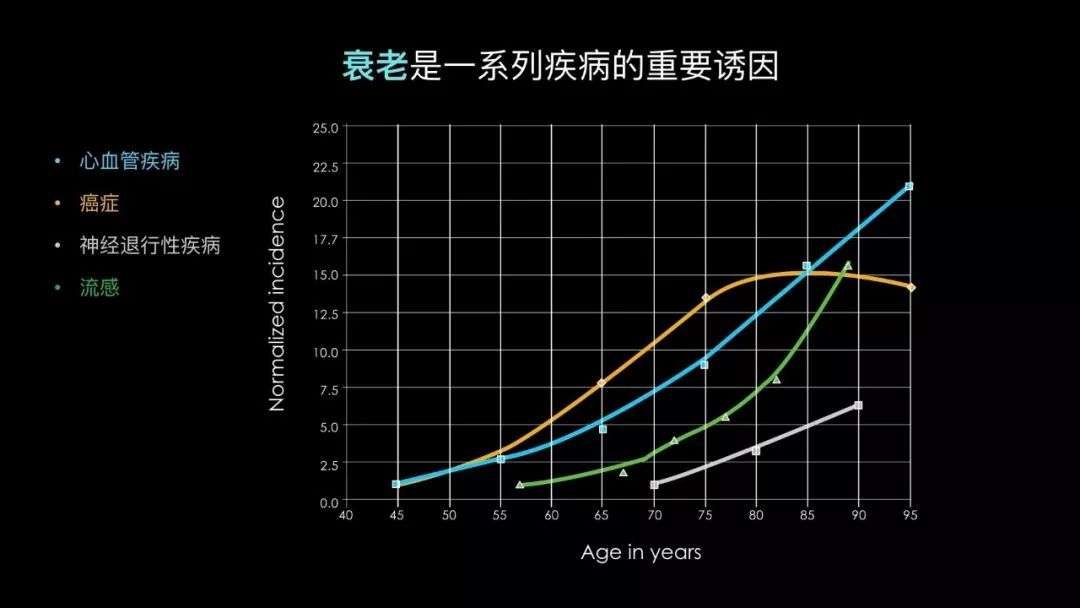 衰老是一系列疾病的重要诱因

• 心血管疾病
• 癌症
• 神经退行性疾病
• 流感

Normalized incidence

25.0
22.5
20.0
17.7
15.0
12.5
10.0
7.5
5.0
2.5
0.0

40 45 50 55 60 65 70 75 80 85 90 95

Age in years